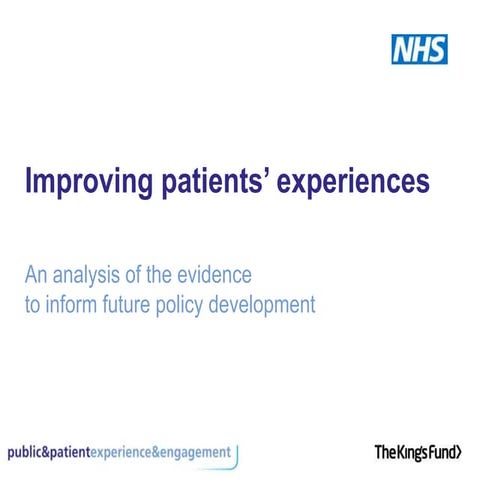 NHS

Improving patients' experiences

An analysis of the evidence
to inform future policy development

public&patientexperience&engagement

The King's Fund>